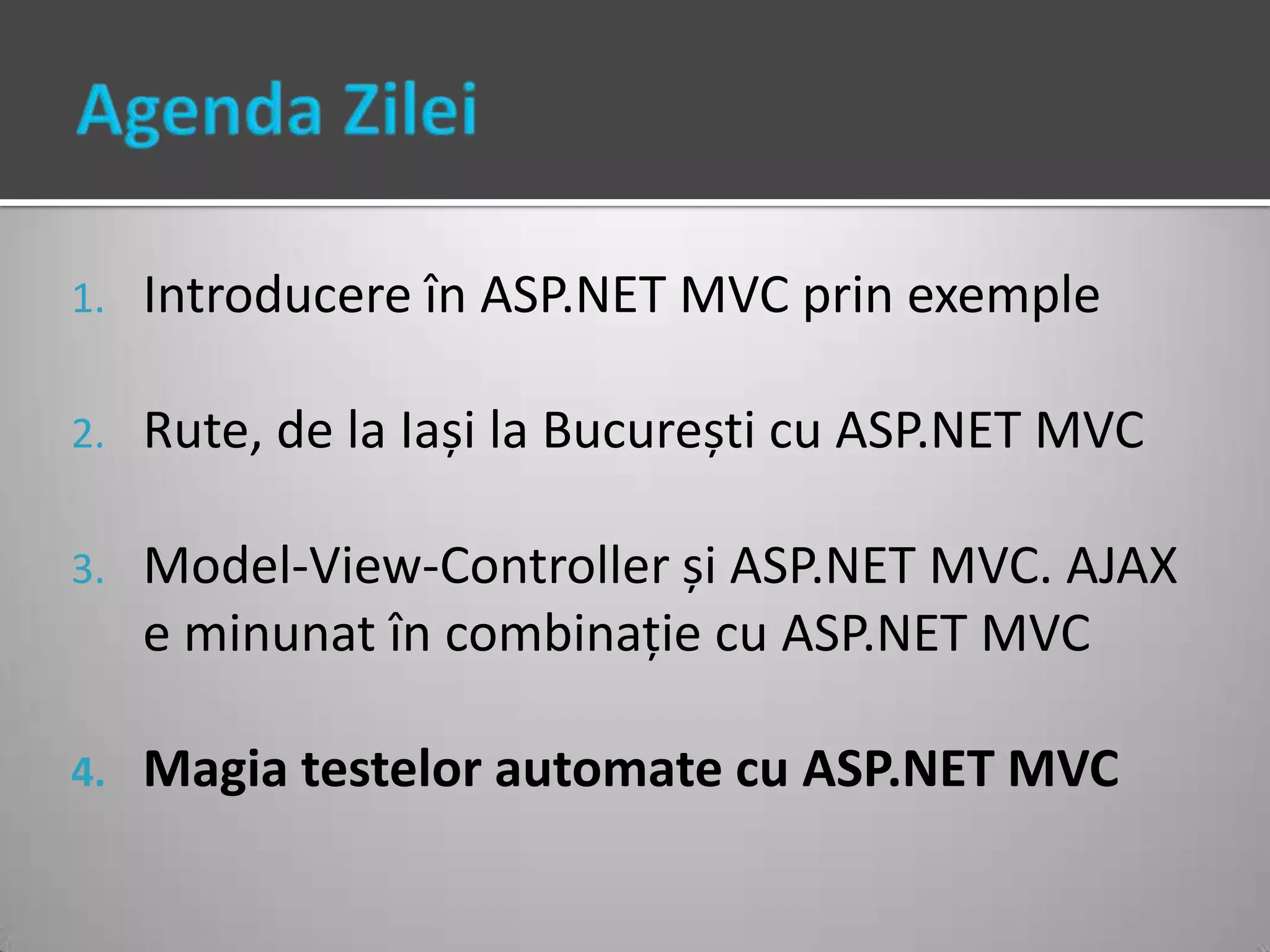 Agenda Zilei

1. Introducere în ASP.NET MVC prin exemple

2. Rute, de la Iași la București cu ASP.NET MVC

3. Model-View-Controller și ASP.NET MVC. AJAX e minunat în combinație cu ASP.NET MVC

4. Magia testelor automate cu ASP.NET MVC